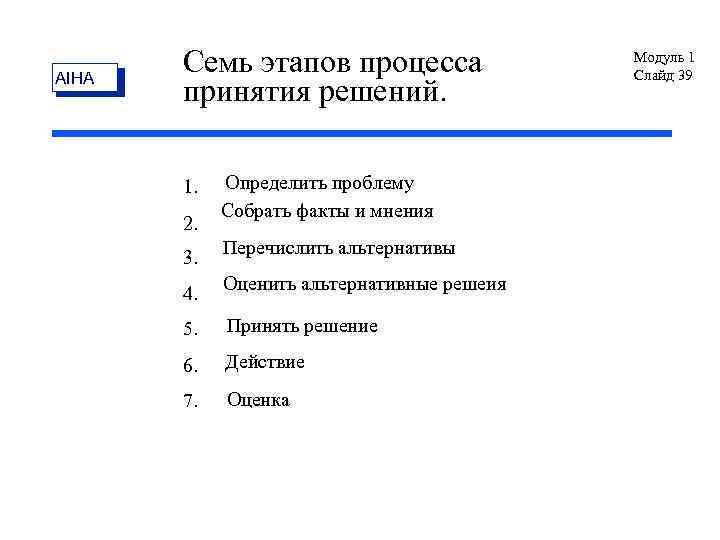 AIHA

Семь этапов процесса принятия решений.

Модуль 1
Слайд 39

1. Определить проблему
2. Собрать факты и мнения
3. Перечислить альтернативы
4. Оценить альтернативные решеия
5. Принять решение
6. Действие
7. Оценка